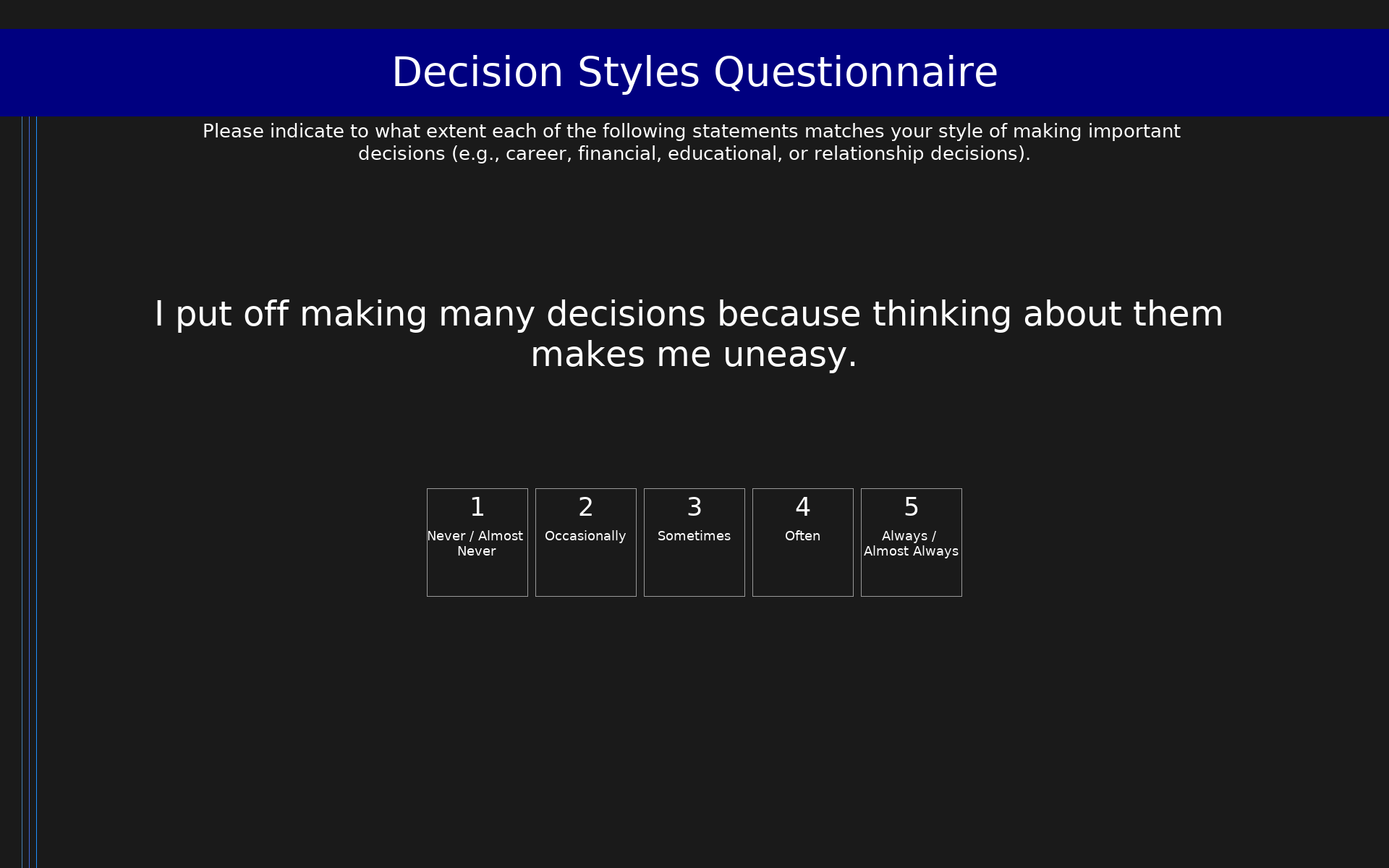 Decision Styles Questionnaire

Please indicate to what extent each of the following statements matches your style of making important decisions (e.g., career, financial, educational, or relationship decisions).

I put off making many decisions because thinking about them makes me uneasy.

1
Never / Almost Never

2
Occasionally

3
Sometimes

4
Often

5
Always / Almost Always